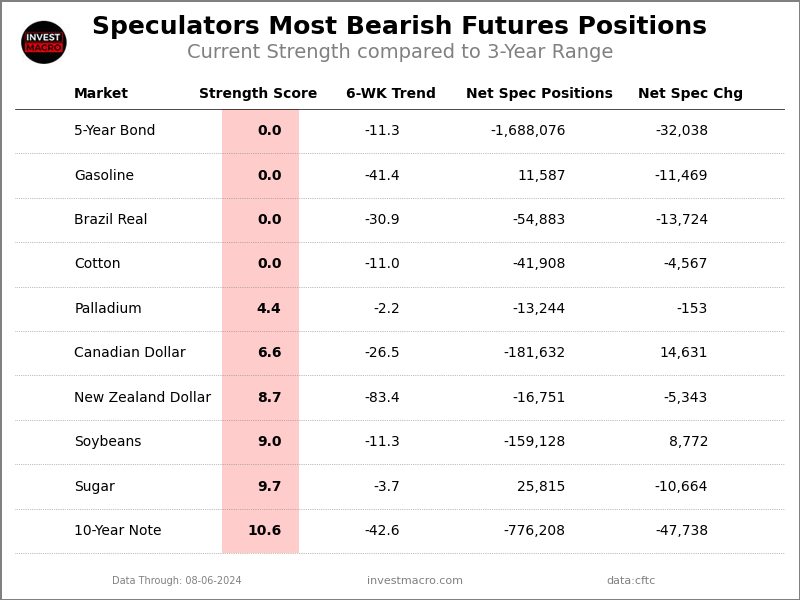 INVEST MACRO

Speculators Most Bearish Futures Positions

Current Strength compared to 3-Year Range

| Market | Strength Score | 6-WK Trend | Net Spec Positions | Net Spec Chg |
|---|---|---|---|---|
| 5-Year Bond | 0.0 | -11.3 | -1,688,076 | -32,038 |
| Gasoline | 0.0 | -41.4 | 11,587 | -11,469 |
| Brazil Real | 0.0 | -30.9 | -54,883 | -13,724 |
| Cotton | 0.0 | -11.0 | -41,908 | -4,567 |
| Palladium | 4.4 | -2.2 | -13,244 | -153 |
| Canadian Dollar | 6.6 | -26.5 | -181,632 | 14,631 |
| New Zealand Dollar | 8.7 | -83.4 | -16,751 | -5,343 |
| Soybeans | 9.0 | -11.3 | -159,128 | 8,772 |
| Sugar | 9.7 | -3.7 | 25,815 | -10,664 |
| 10-Year Note | 10.6 | -42.6 | -776,208 | -47,738 |

Data Through: 08-06-2024 investmacro.com data:cftc